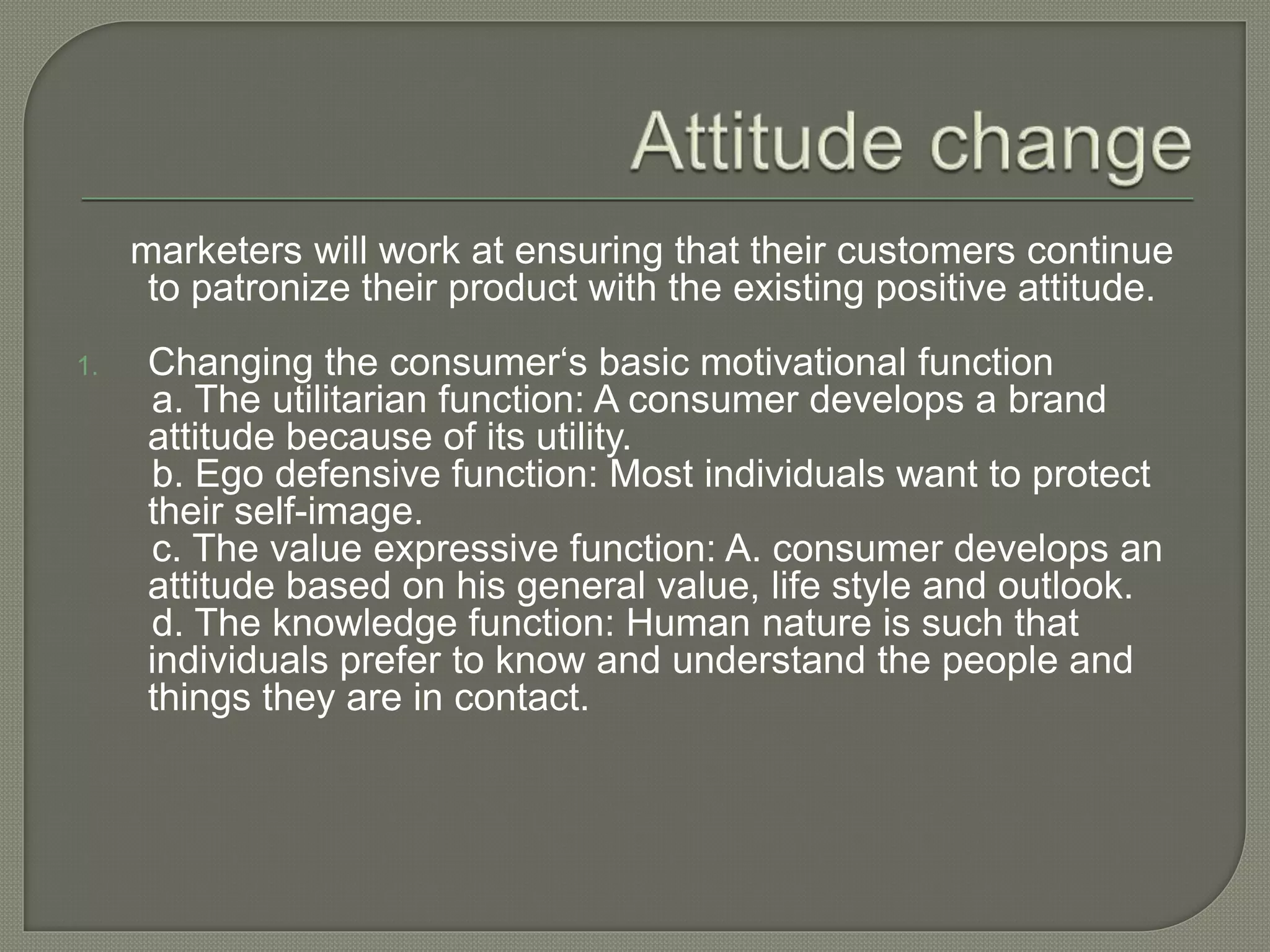 Attitude change

marketers will work at ensuring that their customers continue to patronize their product with the existing positive attitude.

1. Changing the consumer‘s basic motivational function
a. The utilitarian function: A consumer develops a brand attitude because of its utility.
b. Ego defensive function: Most individuals want to protect their self-image.
c. The value expressive function: A. consumer develops an attitude based on his general value, life style and outlook.
d. The knowledge function: Human nature is such that individuals prefer to know and understand the people and things they are in contact.